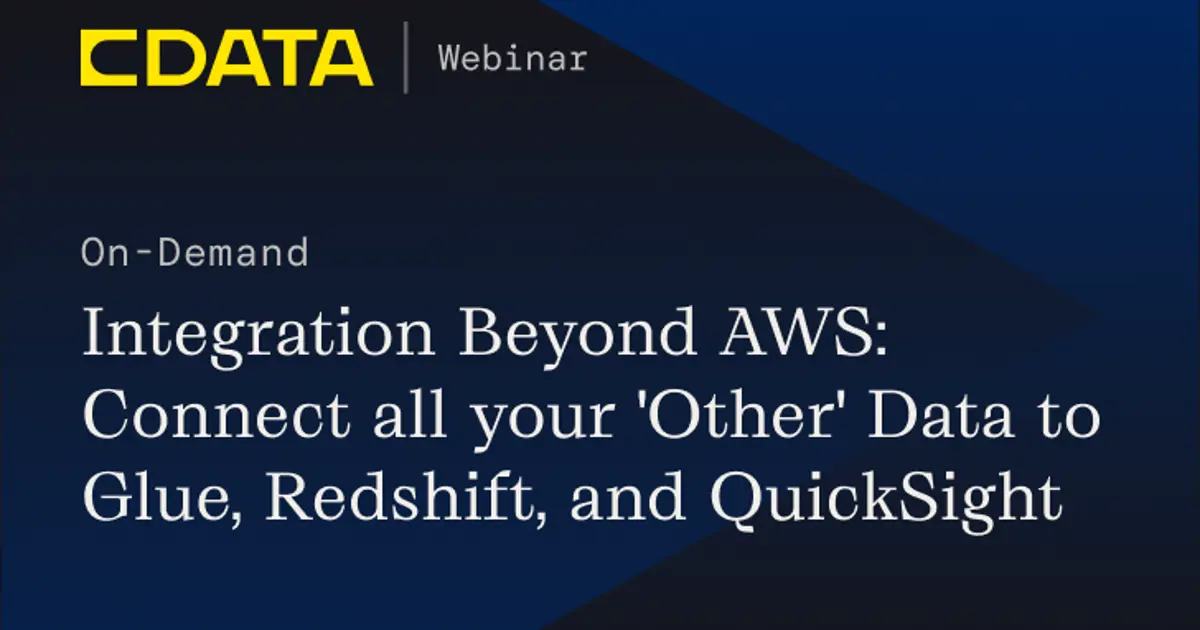 CDATA
Webinar

On-Demand

Integration Beyond AWS: Connect all your 'Other' Data to Glue, Redshift, and QuickSight